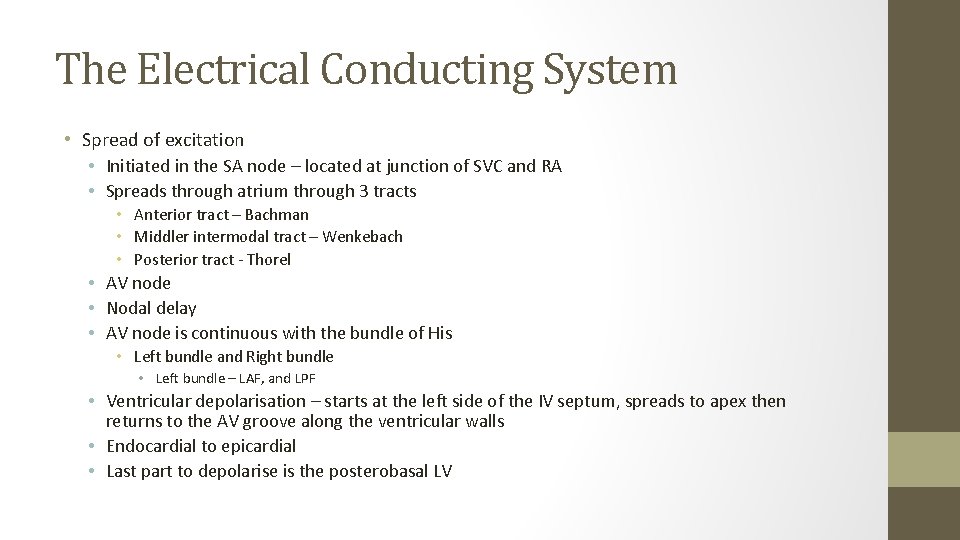 The Electrical Conducting System

• Spread of excitation
  • Initiated in the SA node – located at junction of SVC and RA
  • Spreads through atrium through 3 tracts
    • Anterior tract – Bachman
    • Middler intermodal tract – Wenkebach
    • Posterior tract - Thorel
  • AV node
  • Nodal delay
  • AV node is continuous with the bundle of His
    • Left bundle and Right bundle
      • Left bundle – LAF, and LPF
  • Ventricular depolarisation – starts at the left side of the IV septum, spreads to apex then returns to the AV groove along the ventricular walls
  • Endocardial to epicardial
  • Last part to depolarise is the posterobasal LV